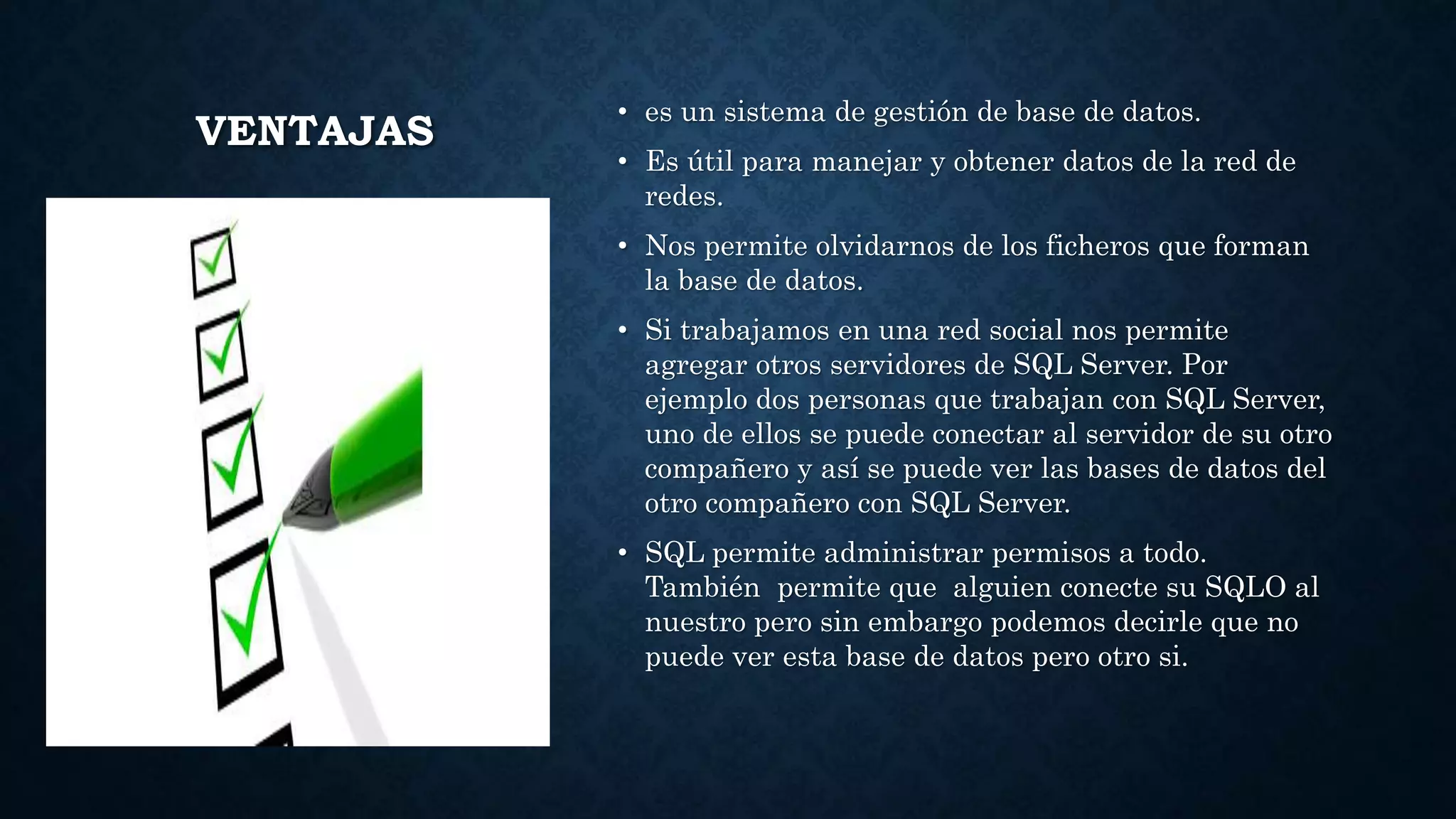 VENTAJAS

• es un sistema de gestión de base de datos.

• Es útil para manejar y obtener datos de la red de redes.

• Nos permite olvidarnos de los ficheros que forman la base de datos.

• Si trabajamos en una red social nos permite agregar otros servidores de SQL Server. Por ejemplo dos personas que trabajan con SQL Server, uno de ellos se puede conectar al servidor de su otro compañero y así se puede ver las bases de datos del otro compañero con SQL Server.

• SQL permite administrar permisos a todo. También permite que alguien conecte su SQLO al nuestro pero sin embargo podemos decirle que no puede ver esta base de datos pero otro si.